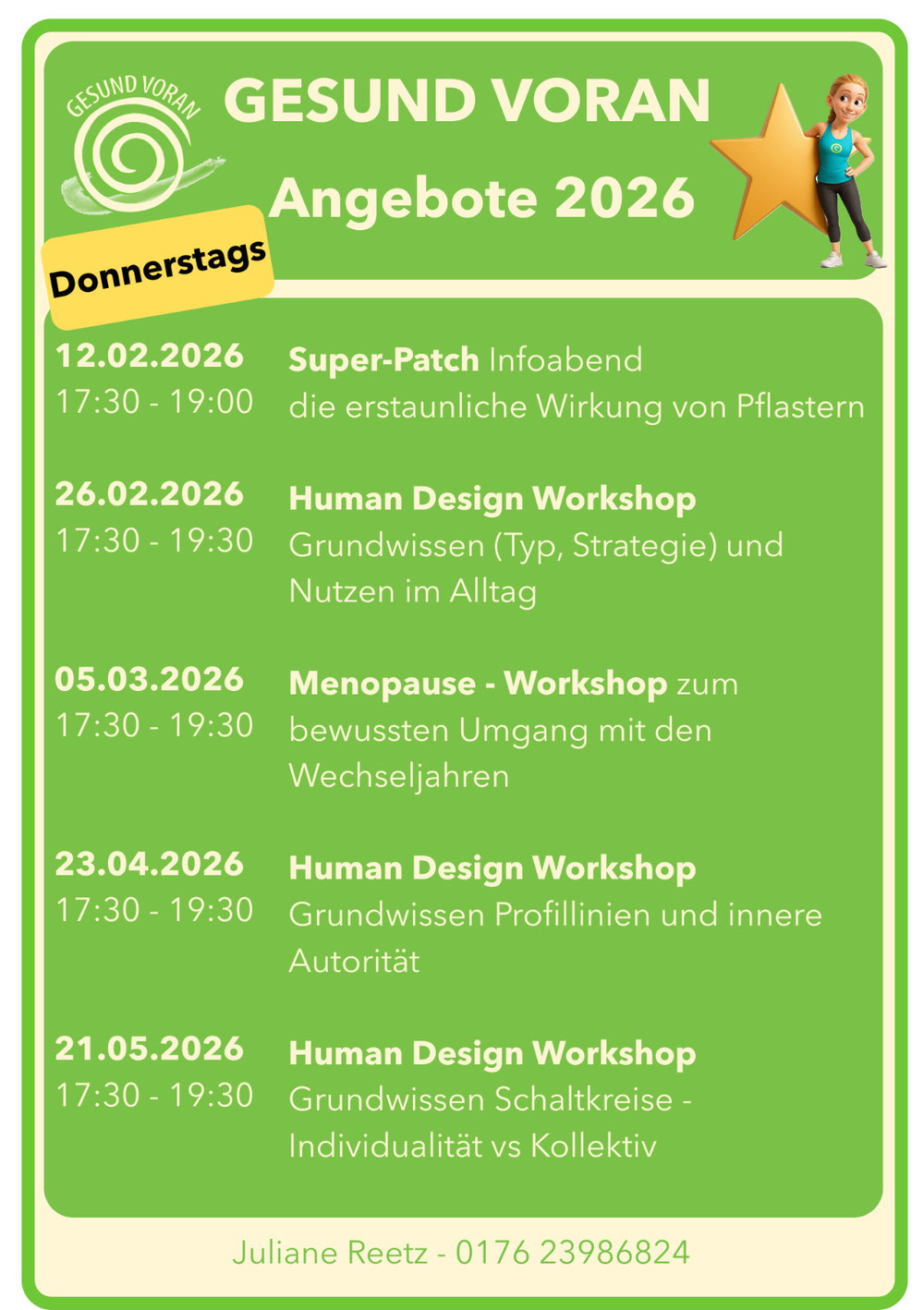 GESUND VORAN

GESUND VORAN
Angebote 2026

Donnerstags

12.02.2026
17:30 - 19:00

Super-Patch Infoabend
die erstaunliche Wirkung von Pflastern

26.02.2026
17:30 - 19:30

Human Design Workshop
Grundwissen (Typ, Strategie) und Nutzen im Alltag

05.03.2026
17:30 - 19:30

Menopause - Workshop zum bewussten Umgang mit den Wechseljahren

23.04.2026
17:30 - 19:30

Human Design Workshop
Grundwissen Profillinien und innere Autorität

21.05.2026
17:30 - 19:30

Human Design Workshop
Grundwissen Schaltkreise - Individualität vs Kollektiv

Juliane Reetz - 0176 23986824